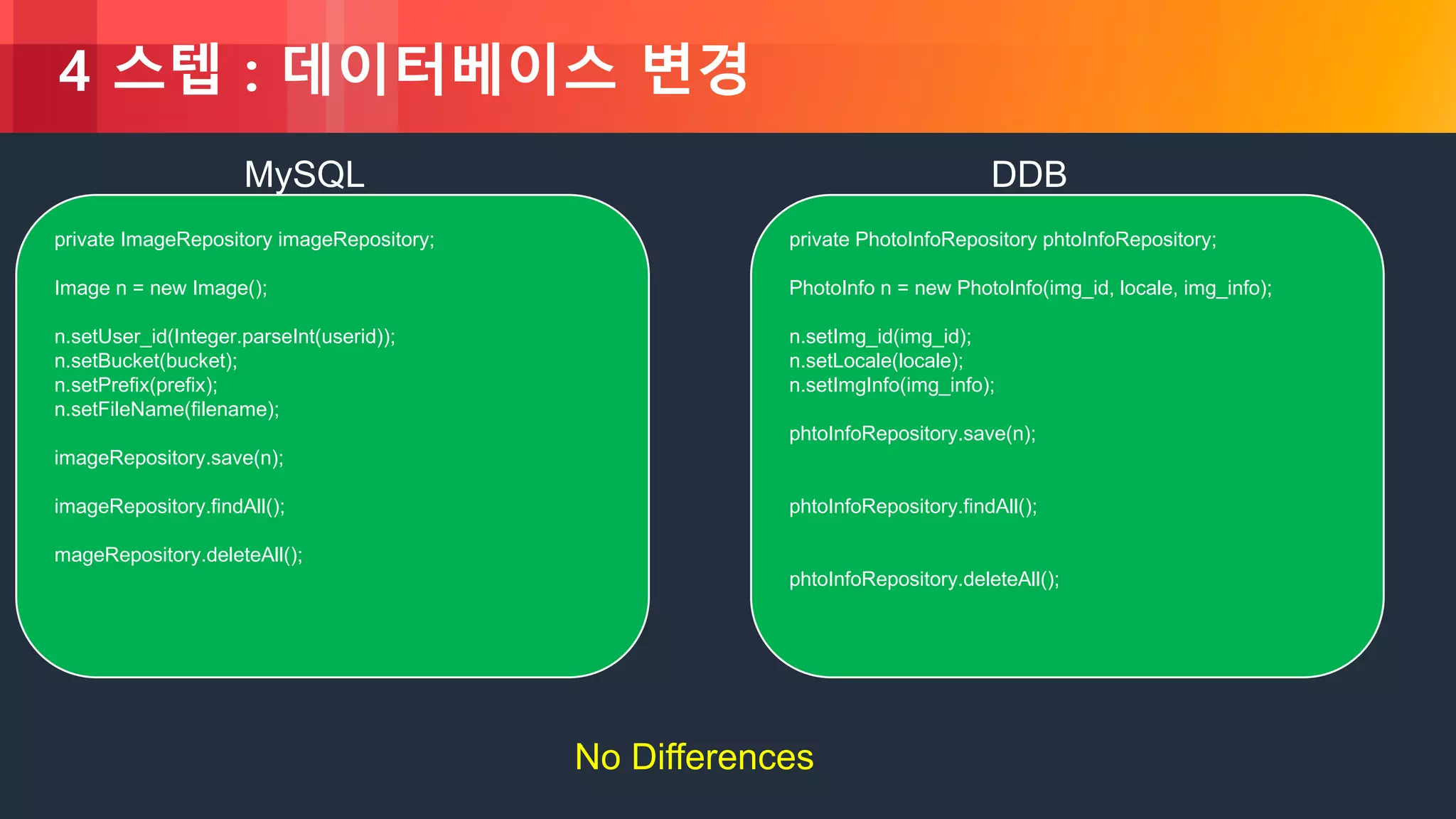 4 스텝 : 데이터베이스 변경

MySQL

private ImageRepository imageRepository;

Image n = new Image();

n.setUser_id(Integer.parseInt(userid));
n.setBucket(bucket);
n.setPrefix(prefix);
n.setFileName(filename);

imageRepository.save(n);

imageRepository.findAll();

mageRepository.deleteAll();

DDB

private PhotoInfoRepository phtoInfoRepository;

PhotoInfo n = new PhotoInfo(img_id, locale, img_info);

n.setImg_id(img_id);
n.setLocale(locale);
n.setImgInfo(img_info);

phtoInfoRepository.save(n);

phtoInfoRepository.findAll();

phtoInfoRepository.deleteAll();

No Differences